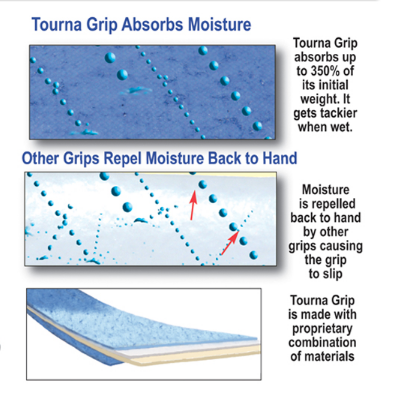 Tourna Grip Absorbs Moisture

Tourna Grip absorbs up to 350% of its initial weight. It gets tackier when wet.

Other Grips Repel Moisture Back to Hand

Moisture is repelled back to hand by other grips causing the grip to slip

Tourna Grip is made with proprietary combination of materials